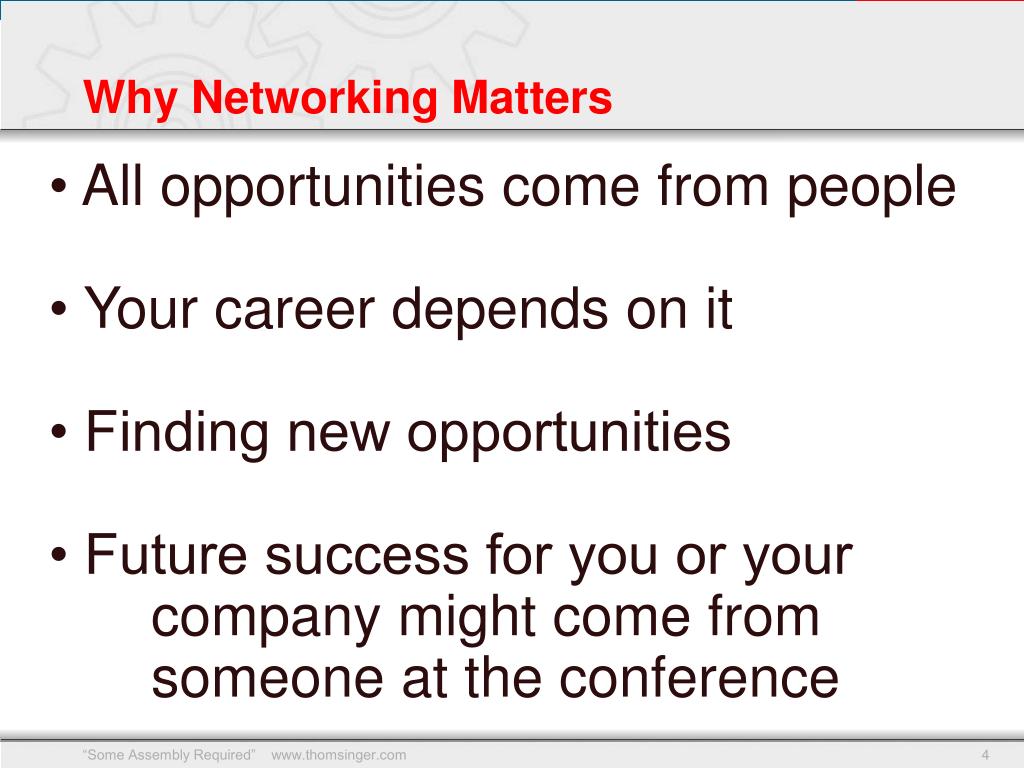 Why Networking Matters

• All opportunities come from people

• Your career depends on it

• Finding new opportunities

• Future success for you or your company might come from someone at the conference

“Some Assembly Required” www.thomsinger.com

4